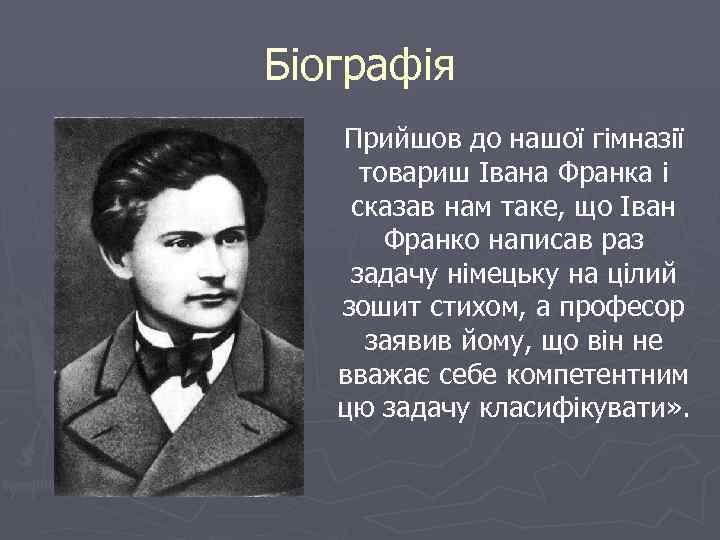 Біографія

Прийшов до нашої гімназії товариш Івана Франка і сказав нам таке, що Іван Франко написав раз задачу німецьку на цілий зошит стихом, а професор заявив йому, що він не вважає себе компетентним цю задачу класифікувати».